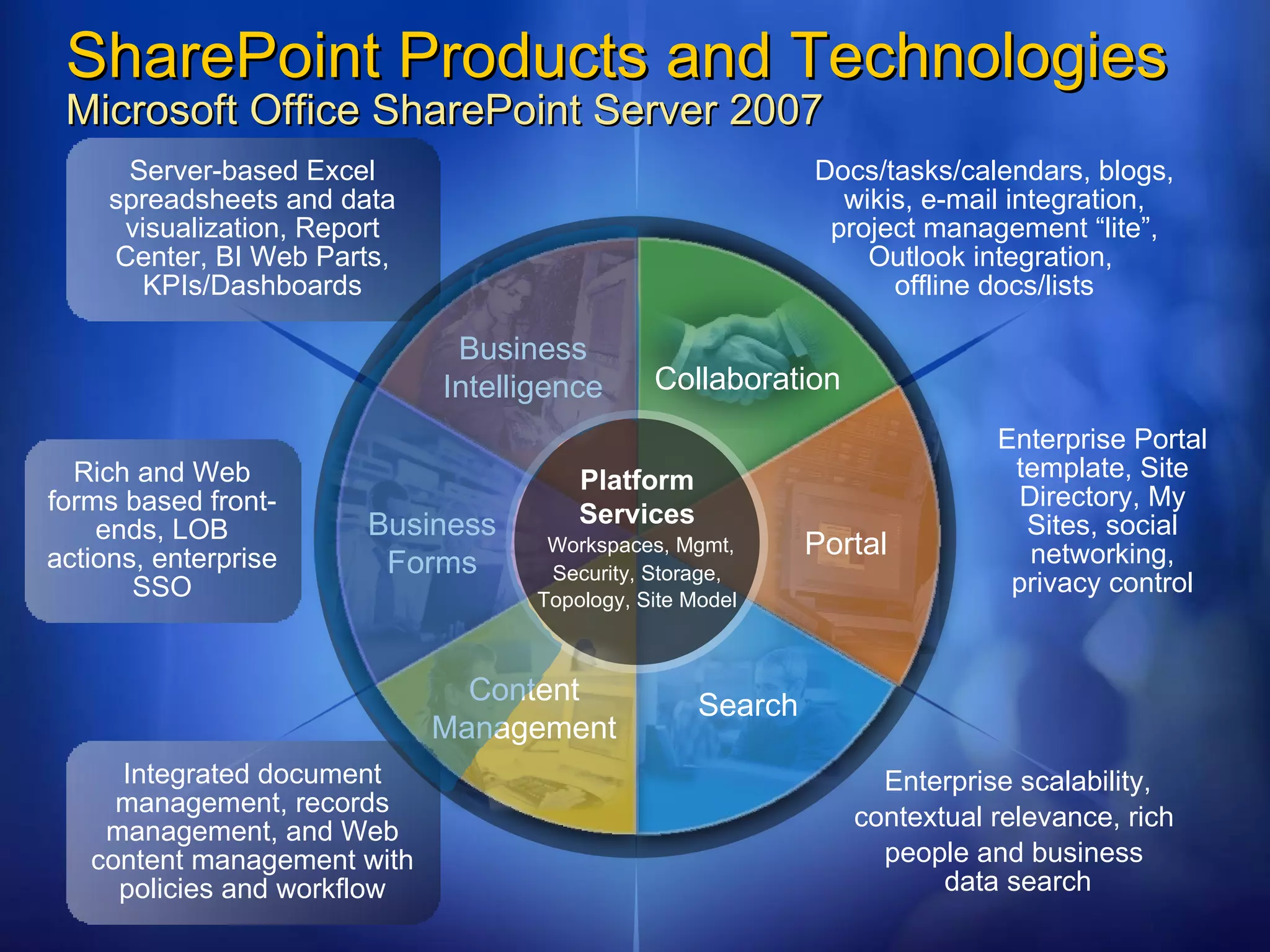 SharePoint Products and Technologies
Microsoft Office SharePoint Server 2007

Server-based Excel spreadsheets and data visualization, Report Center, BI Web Parts, KPIs/Dashboards

Docs/tasks/calendars, blogs, wikis, e-mail integration, project management “lite”, Outlook integration, offline docs/lists

Business Intelligence

Collaboration

Rich and Web forms based front-ends, LOB actions, enterprise SSO

Business Forms

Platform Services
Workspaces, Mgmt, Security, Storage, Topology, Site Model

Portal

Enterprise Portal template, Site Directory, My Sites, social networking, privacy control

Content Management

Search

Integrated document management, records management, and Web content management with policies and workflow

Enterprise scalability, contextual relevance, rich people and business data search